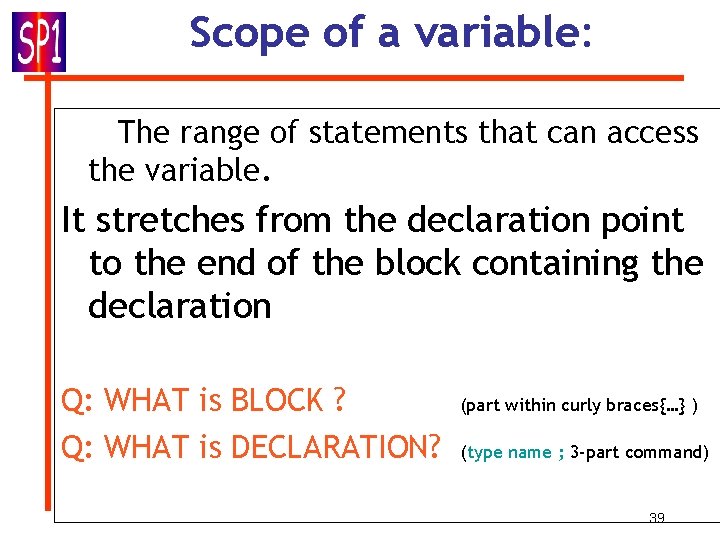 SP1

Scope of a variable:

The range of statements that can access the variable.

It stretches from the declaration point to the end of the block containing the declaration

Q: WHAT is BLOCK ? (part within curly braces{…} )

Q: WHAT is DECLARATION? (type name ; 3-part command)

39